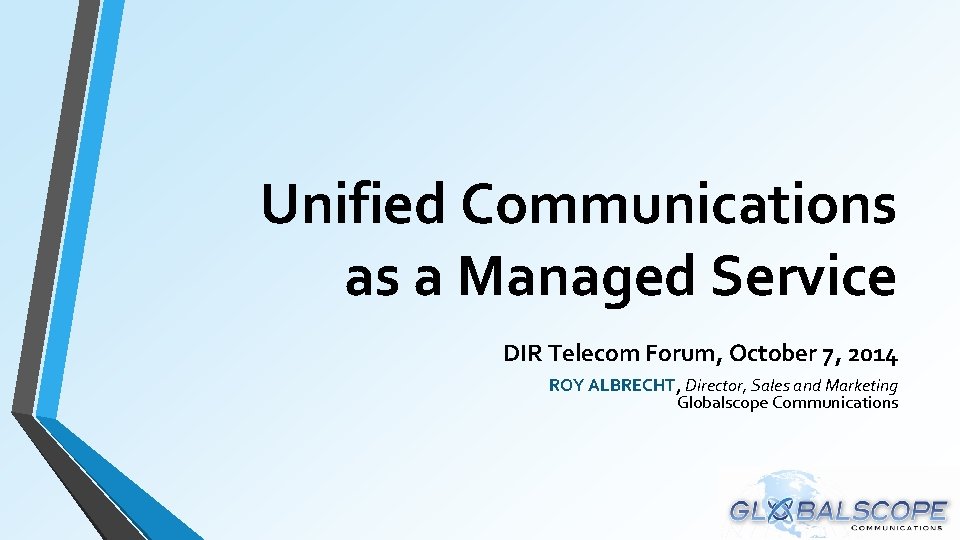 Unified Communications as a Managed Service

DIR Telecom Forum, October 7, 2014

ROY ALBRECHT, Director, Sales and Marketing
Globalscope Communications

GLOBALSCOPE
COMMUNICATIONS